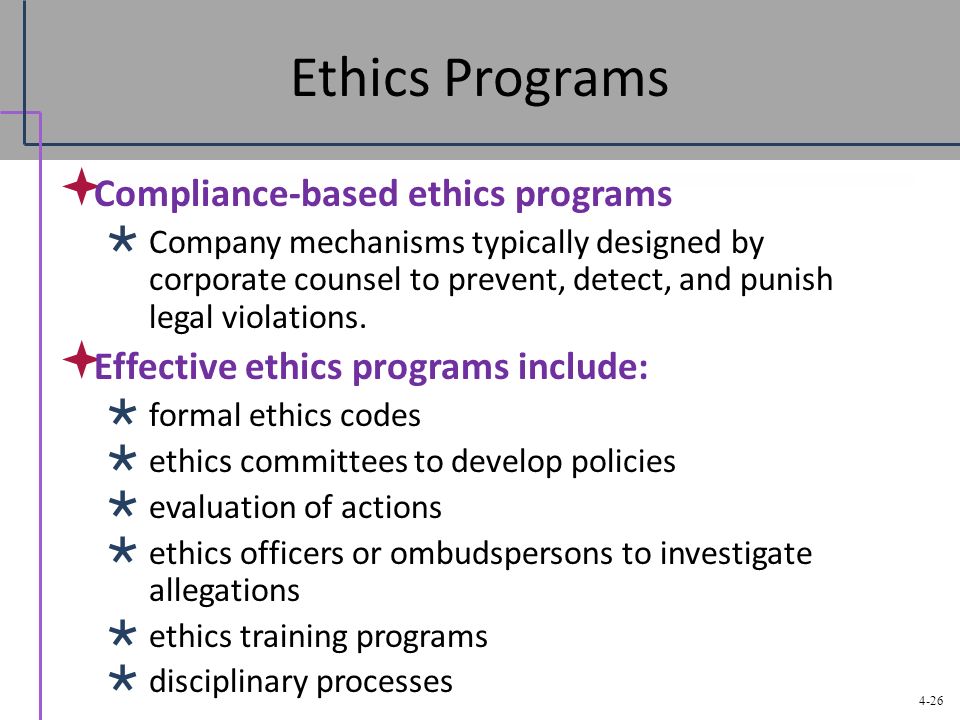 Ethics Programs

Compliance-based ethics programs

Company mechanisms typically designed by corporate counsel to prevent, detect, and punish legal violations.

Effective ethics programs include:

formal ethics codes

ethics committees to develop policies

evaluation of actions

ethics officers or ombudspersons to investigate allegations

ethics training programs

disciplinary processes

4-26